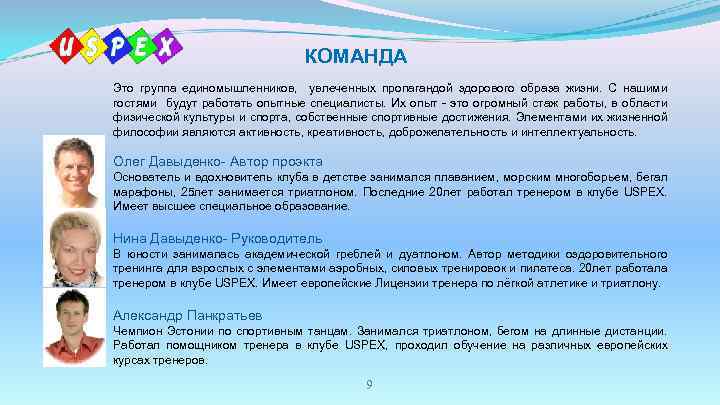 USPEX

КОМАНДА

Это группа единомышленников, увлеченных пропагандой здорового образа жизни. С нашими гостями будут работать опытные специалисты. Их опыт - это огромный стаж работы, в области физической культуры и спорта, собственные спортивные достижения. Элементами их жизненной философии являются активность, креативность, доброжелательность и интеллектуальность.

Олег Давыденко- Автор проэкта
Основатель и вдохновитель клуба в детстве занимался плаванием, морским многоборьем, бегал марафоны, 25лет занимается триатлоном. Последние 20лет работал тренером в клубе USPEX. Имеет высшее специальное образование.

Нина Давыденко- Руководитель
В юности занималась академической греблей и дуатлоном. Автор методики оздоровительного тренинга для взрослых с элементами аэробных, силовых тренировок и пилатеса. 20лет работала тренером в клубе USPEX. Имеет европейские Лицензии тренера по лёгкой атлетике и триатлону.

Александр Панкратьев
Чемпион Эстонии по спортивным танцам. Занимался триатлоном, бегом на длинные дистанции. Работал помощником тренера в клубе USPEX, проходил обучение на различных европейских курсах тренеров.

9